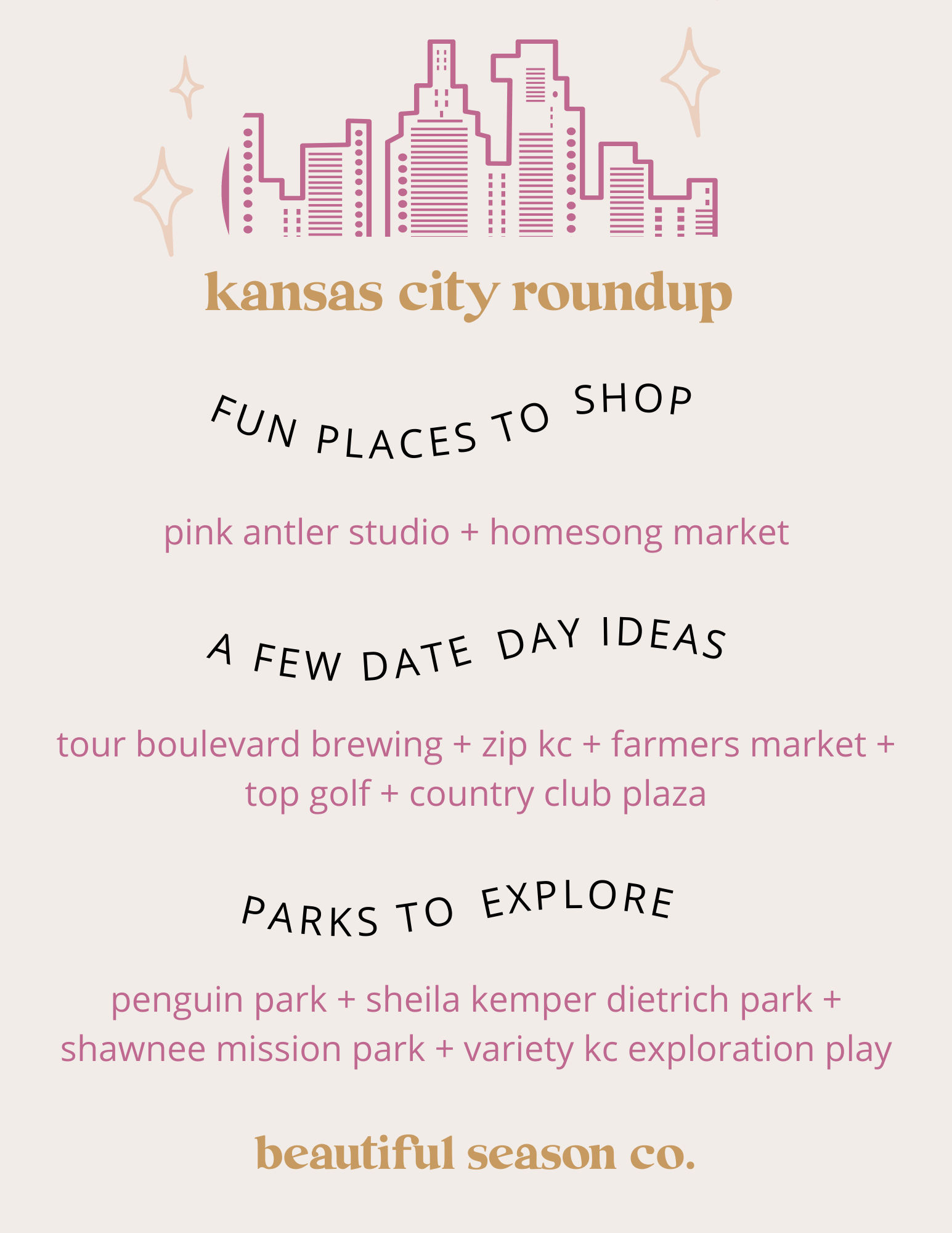 kansas city roundup

FUN PLACES TO SHOP

pink antler studio + homesong market

A FEW DATE DAY IDEAS

tour boulevard brewing + zip kc + farmers market + top golf + country club plaza

PARKS TO EXPLORE

penguin park + sheila kemper dietrich park + shawnee mission park + variety kc exploration play

beautiful season co.